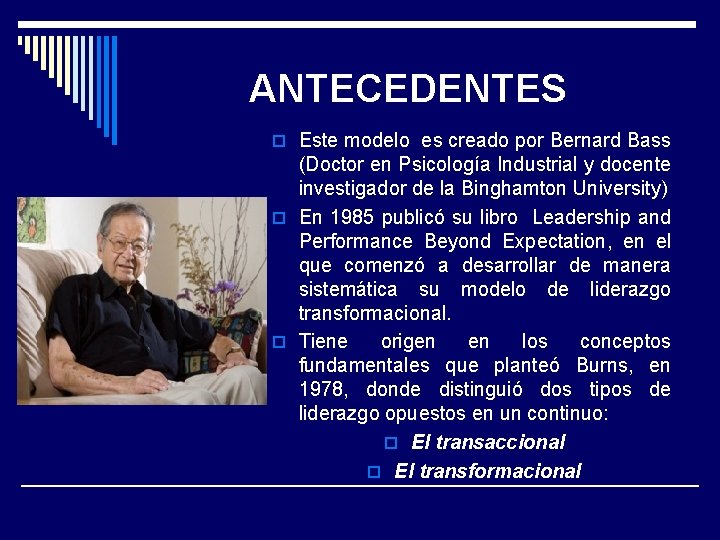 ANTECEDENTES

Este modelo es creado por Bernard Bass (Doctor en Psicología Industrial y docente investigador de la Binghamton University)

En 1985 publicó su libro Leadership and Performance Beyond Expectation, en el que comenzó a desarrollar de manera sistemática su modelo de liderazgo transformacional.

Tiene origen en los conceptos fundamentales que planteó Burns, en 1978, donde distinguió dos tipos de liderazgo opuestos en un continuo:

El transaccional

El transformacional